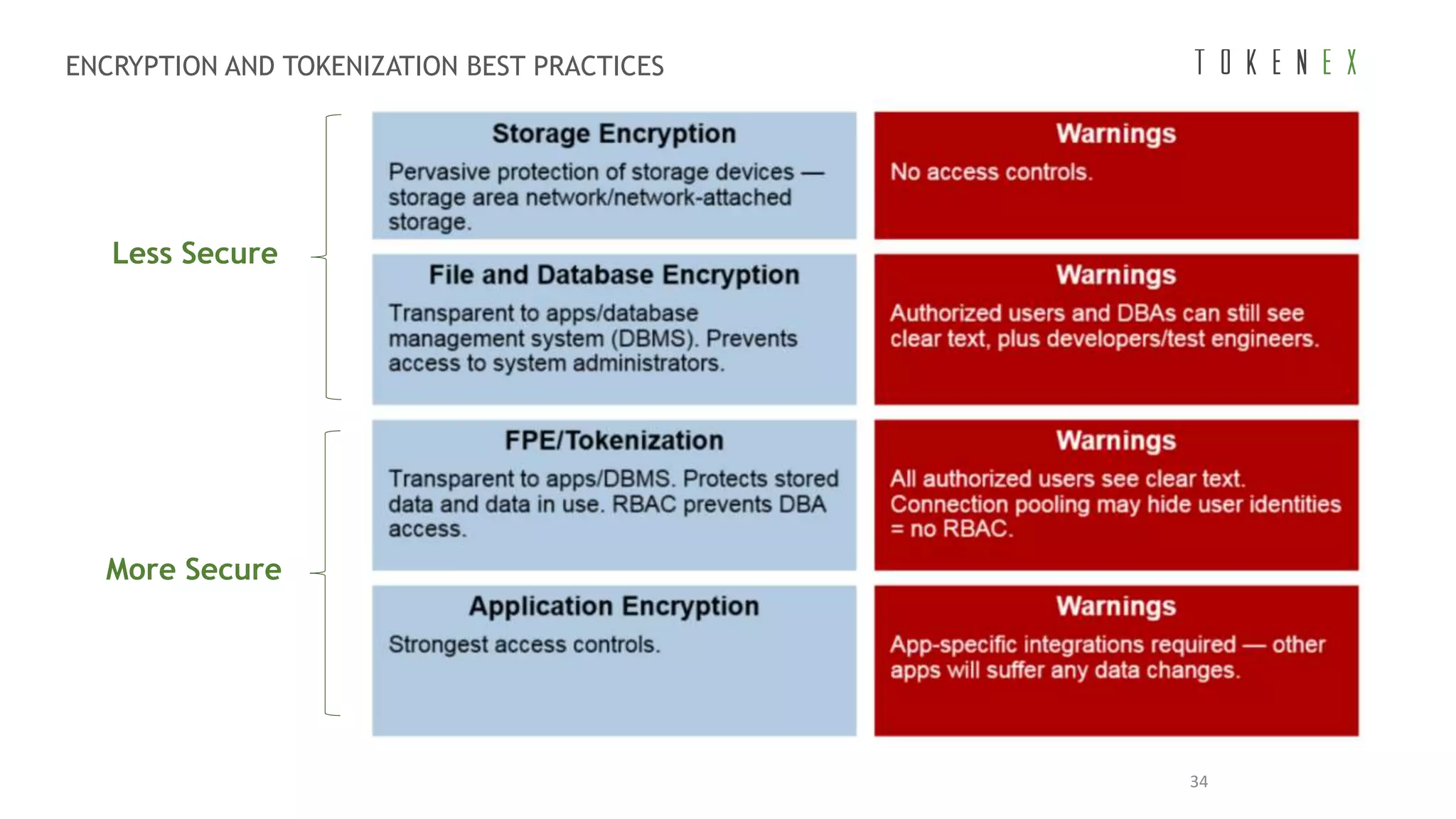 ENCRYPTION AND TOKENIZATION BEST PRACTICES

TOKENEX

Less Secure

Storage Encryption

Pervasive protection of storage devices — storage area network/network-attached storage.

Warnings

No access controls.

File and Database Encryption

Transparent to apps/database management system (DBMS). Prevents access to system administrators.

Warnings

Authorized users and DBAs can still see clear text, plus developers/test engineers.

More Secure

FPE/Tokenization

Transparent to apps/DBMS. Protects stored data and data in use. RBAC prevents DBA access.

Warnings

All authorized users see clear text. Connection pooling may hide user identities = no RBAC.

Application Encryption

Strongest access controls.

Warnings

App-specific integrations required — other apps will suffer any data changes.

34